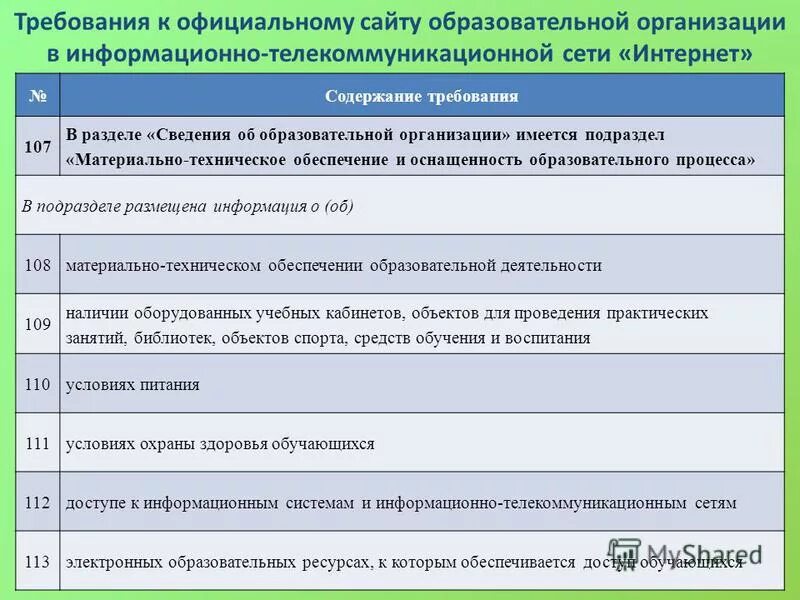 Требования к официальному сайту образовательной организации в информационно-телекоммуникационной сети «Интернет»

| № | Содержание требования |
|---|---|
| 107 | В разделе «Сведения об образовательной организации» имеется подраздел «Материально-техническое обеспечение и оснащенность образовательного процесса» |
| В подразделе размещена информация о (об) | |
| 108 | материально-техническом обеспечении образовательной деятельности |
| 109 | наличии оборудованных учебных кабинетов, объектов для проведения практических занятий, библиотек, объектов спорта, средств обучения и воспитания |
| 110 | условиях питания |
| 111 | условиях охраны здоровья обучающихся |
| 112 | доступе к информационным системам и информационно-телекоммуникационным сетям |
| 113 | электронных образовательных ресурсах, к которым обеспечивается доступ обучающихся |

MyShared